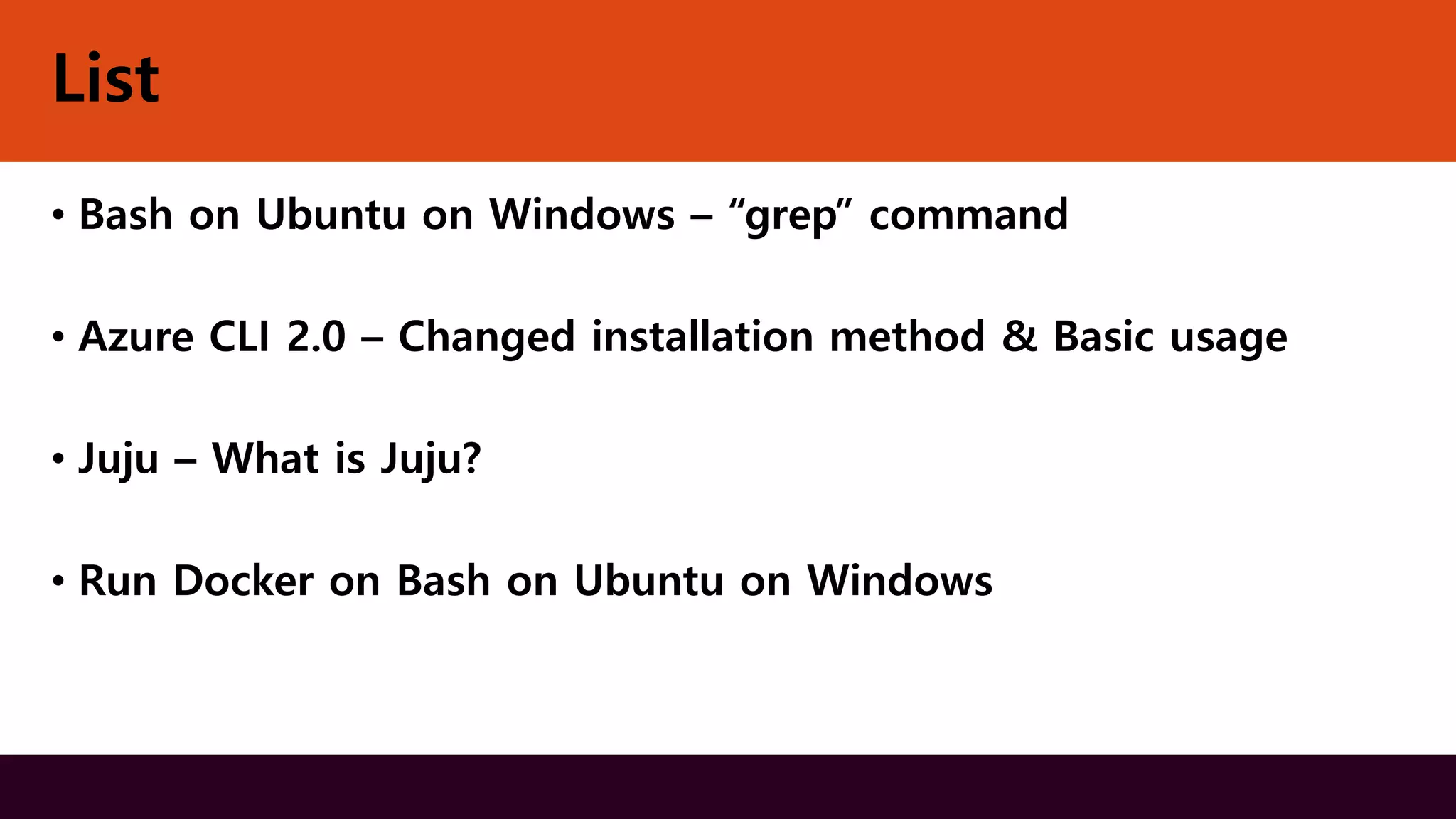 List

• Bash on Ubuntu on Windows – “grep” command

• Azure CLI 2.0 – Changed installation method & Basic usage

• Juju – What is Juju?

• Run Docker on Bash on Ubuntu on Windows